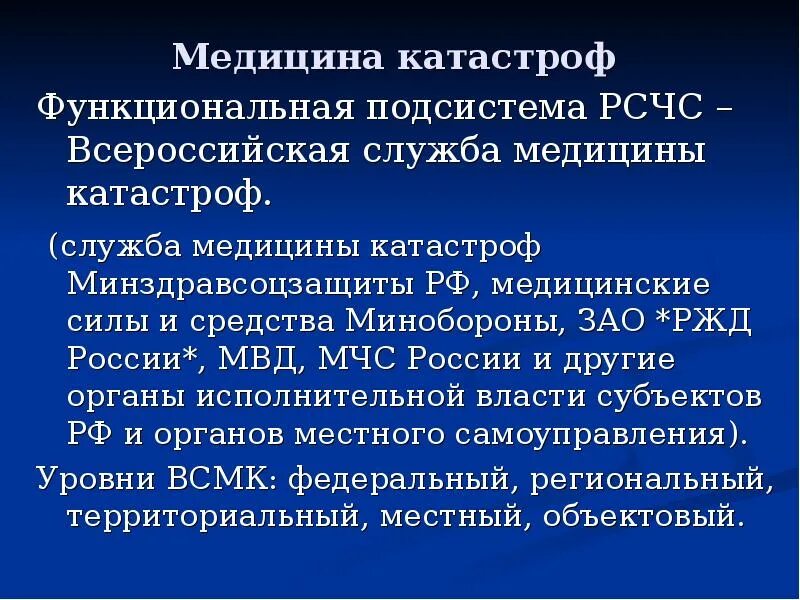 Медицина катастроф

Функциональная подсистема РСЧС – Всероссийская служба медицины катастроф.

(служба медицины катастроф Минздравсоцзащиты РФ, медицинские силы и средства Минобороны, ЗАО *РЖД России*, МВД, МЧС России и другие органы исполнительной власти субъектов РФ и органов местного самоуправления).

Уровни ВСМК: федеральный, региональный, территориальный, местный, объектовый.